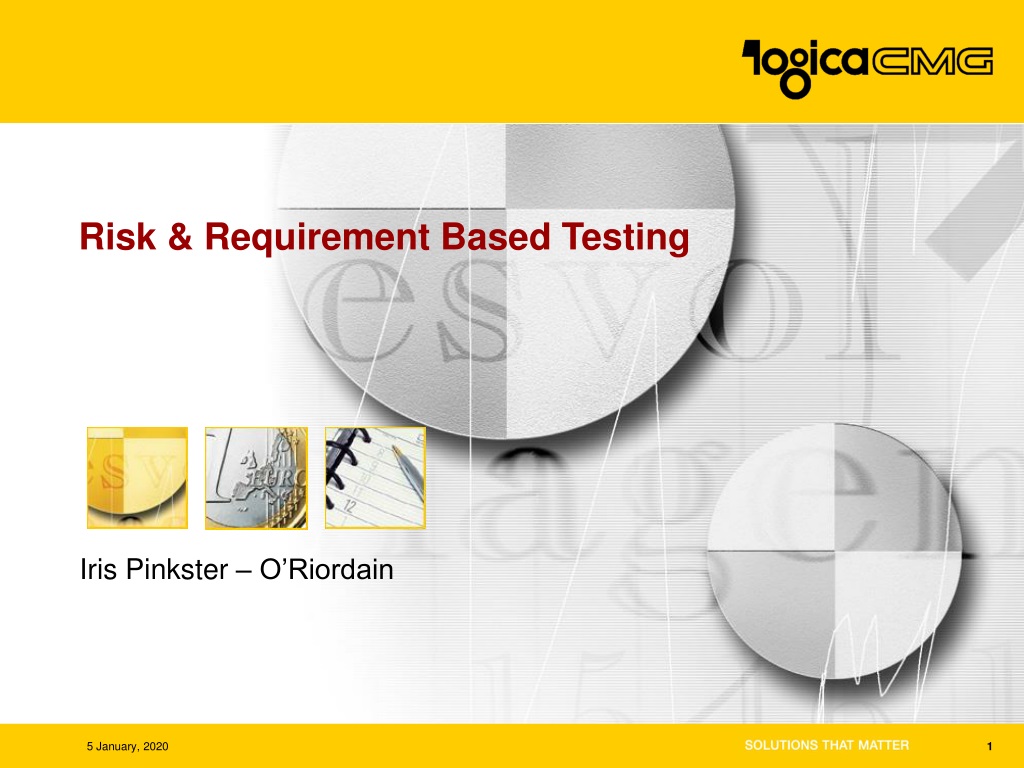 logicaCMG

Risk & Requirement Based Testing

Iris Pinkster – O'Riordain

5 January, 2020

SOLUTIONS THAT MATTER

1